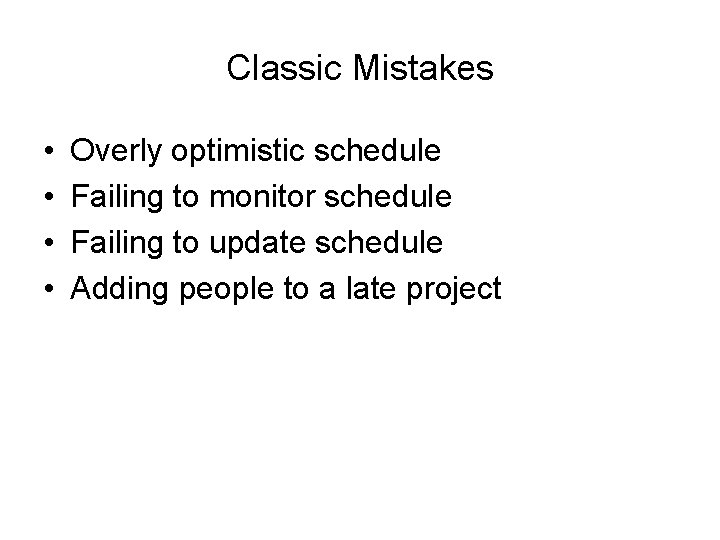 Classic Mistakes

• Overly optimistic schedule
• Failing to monitor schedule
• Failing to update schedule
• Adding people to a late project